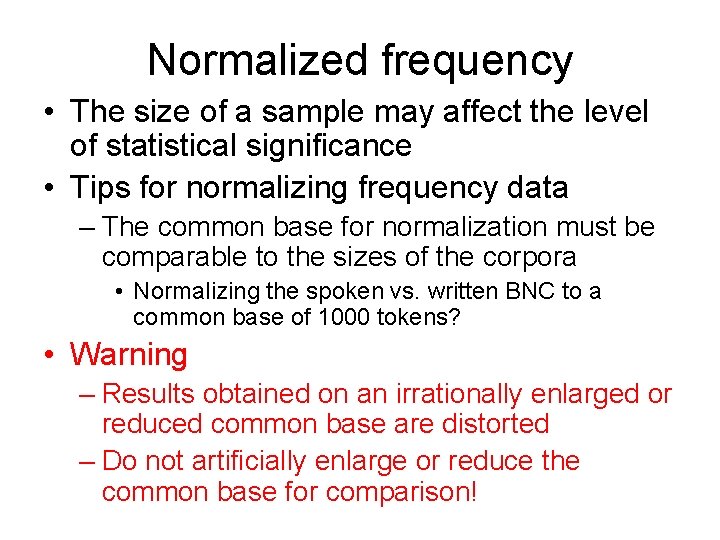 Normalized frequency

• The size of a sample may affect the level of statistical significance
• Tips for normalizing frequency data
– The common base for normalization must be comparable to the sizes of the corpora
• Normalizing the spoken vs. written BNC to a common base of 1000 tokens?
• Warning
– Results obtained on an irrationally enlarged or reduced common base are distorted
– Do not artificially enlarge or reduce the common base for comparison!